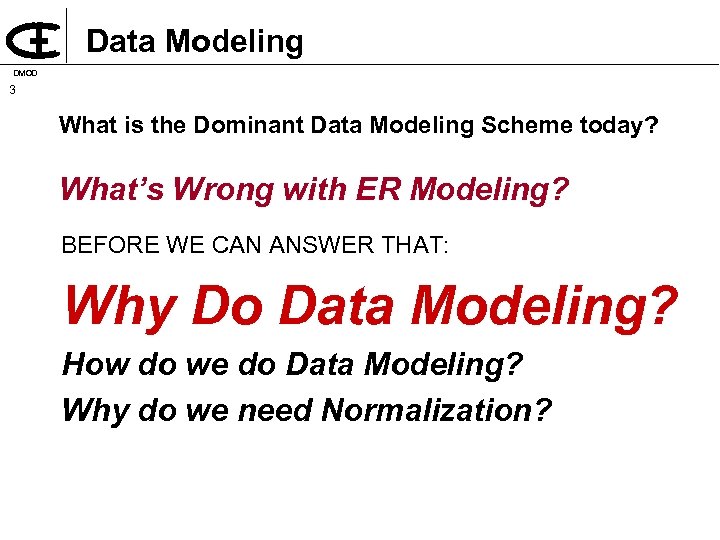 Data Modeling

DMOD
3

What is the Dominant Data Modeling Scheme today?

What's Wrong with ER Modeling?

BEFORE WE CAN ANSWER THAT:

Why Do Data Modeling?

How do we do Data Modeling?

Why do we need Normalization?